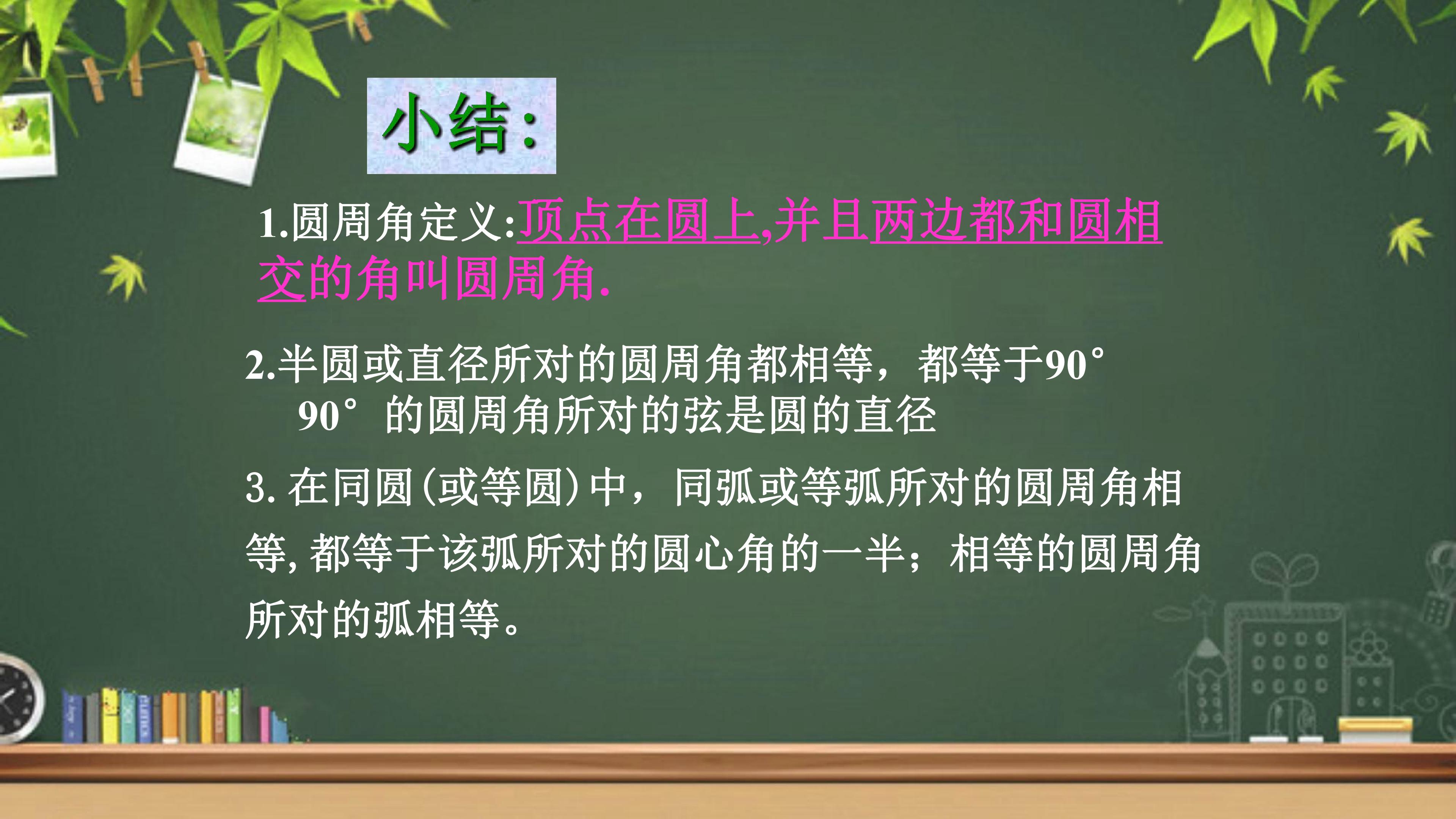 小结:

1.圆周角定义:顶点在圆上,并且两边都和圆相交的角叫圆周角.

2.半圆或直径所对的圆周角都相等，都等于90°
90°的圆周角所对的弦是圆的直径

3.在同圆(或等圆)中，同弧或等弧所对的圆周角相等,都等于该弧所对的圆心角的一半；相等的圆周角所对的弧相等。